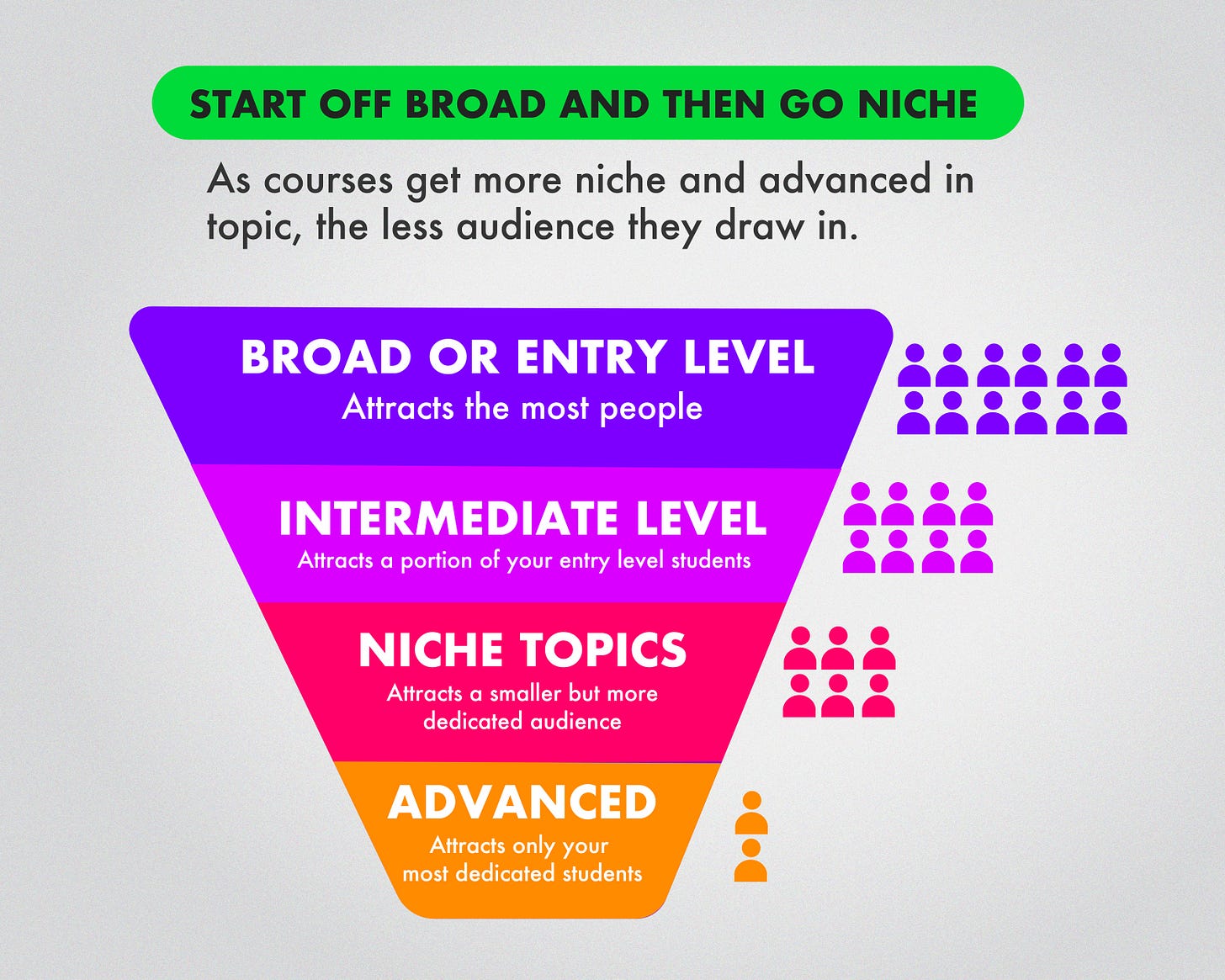 START OFF BROAD AND THEN GO NICHE

As courses get more niche and advanced in topic, the less audience they draw in.

BROAD OR ENTRY LEVEL
Attracts the most people

INTERMEDIATE LEVEL
Attracts a portion of your entry level students

NICHE TOPICS
Attracts a smaller but more dedicated audience

ADVANCED
Attracts only your most dedicated students